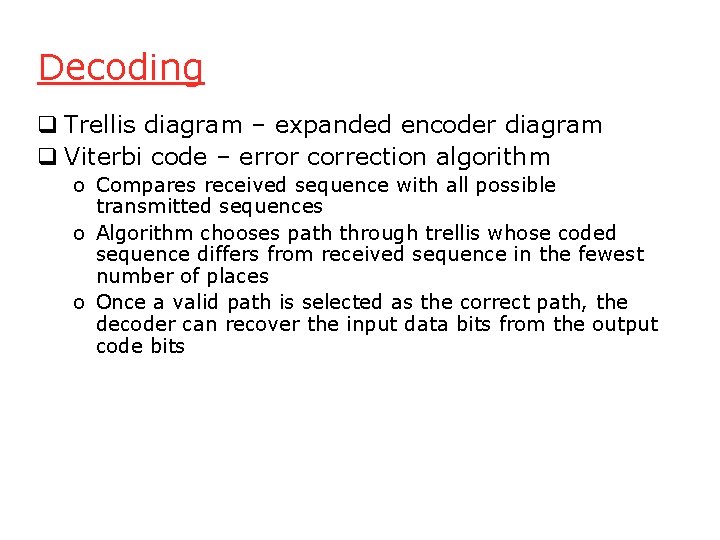 Decoding

❑ Trellis diagram – expanded encoder diagram
❑ Viterbi code – error correction algorithm

o Compares received sequence with all possible transmitted sequences
o Algorithm chooses path through trellis whose coded sequence differs from received sequence in the fewest number of places
o Once a valid path is selected as the correct path, the decoder can recover the input data bits from the output code bits